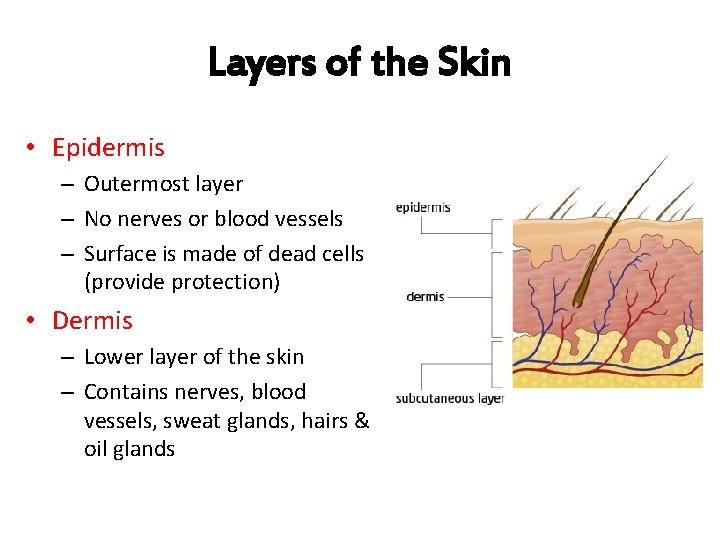 Layers of the Skin

• Epidermis
– Outermost layer
– No nerves or blood vessels
– Surface is made of dead cells (provide protection)
• Dermis
– Lower layer of the skin
– Contains nerves, blood vessels, sweat glands, hairs & oil glands

epidermis
dermis
subcutaneous layer